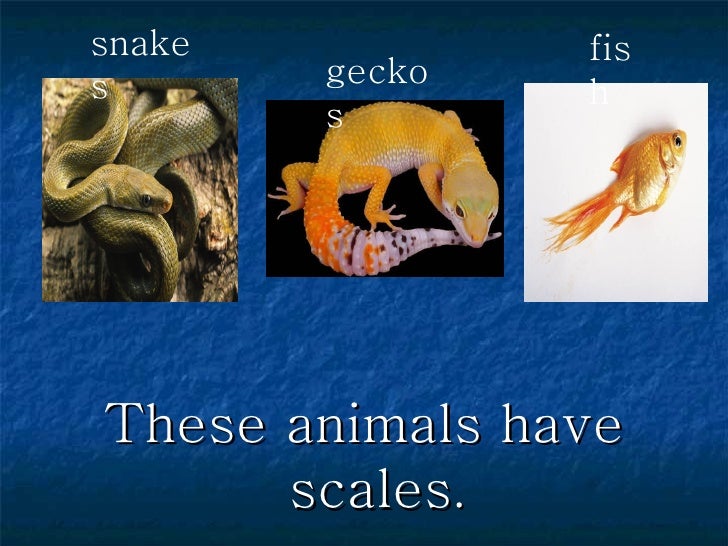 snakes

geckos

fish

These animals have scales.